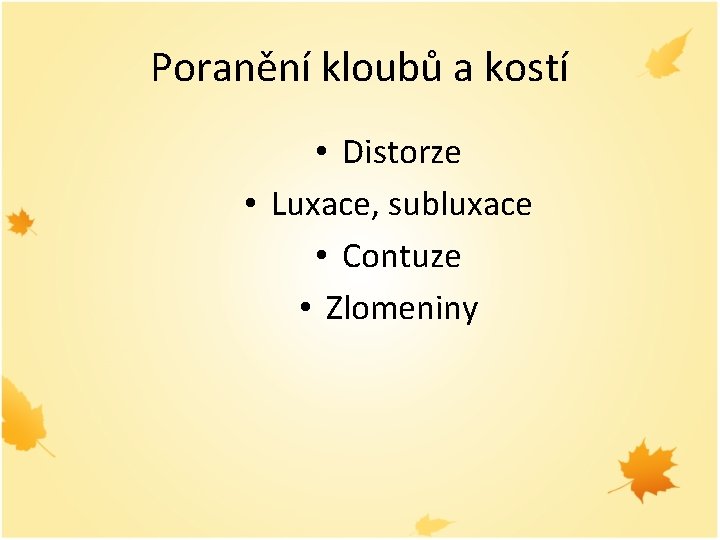 Poranění kloubů a kostí

• Distorze
• Luxace, subluxace
• Contuze
• Zlomeniny